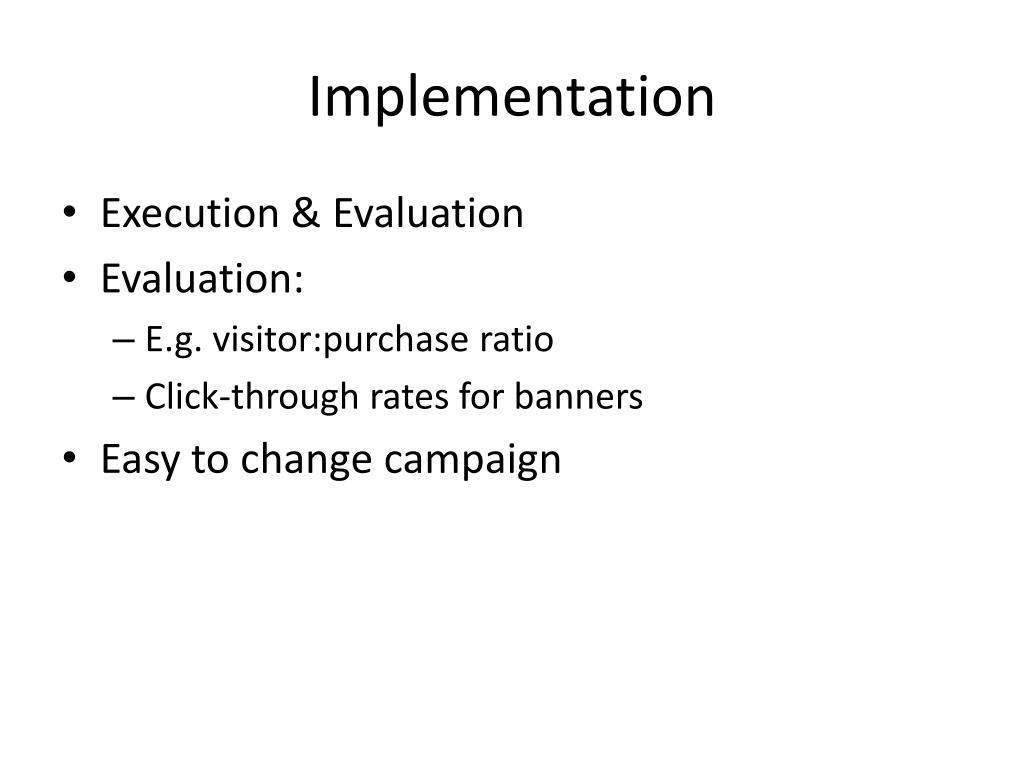 Implementation

• Execution & Evaluation
• Evaluation:
– E.g. visitor:purchase ratio
– Click-through rates for banners
• Easy to change campaign